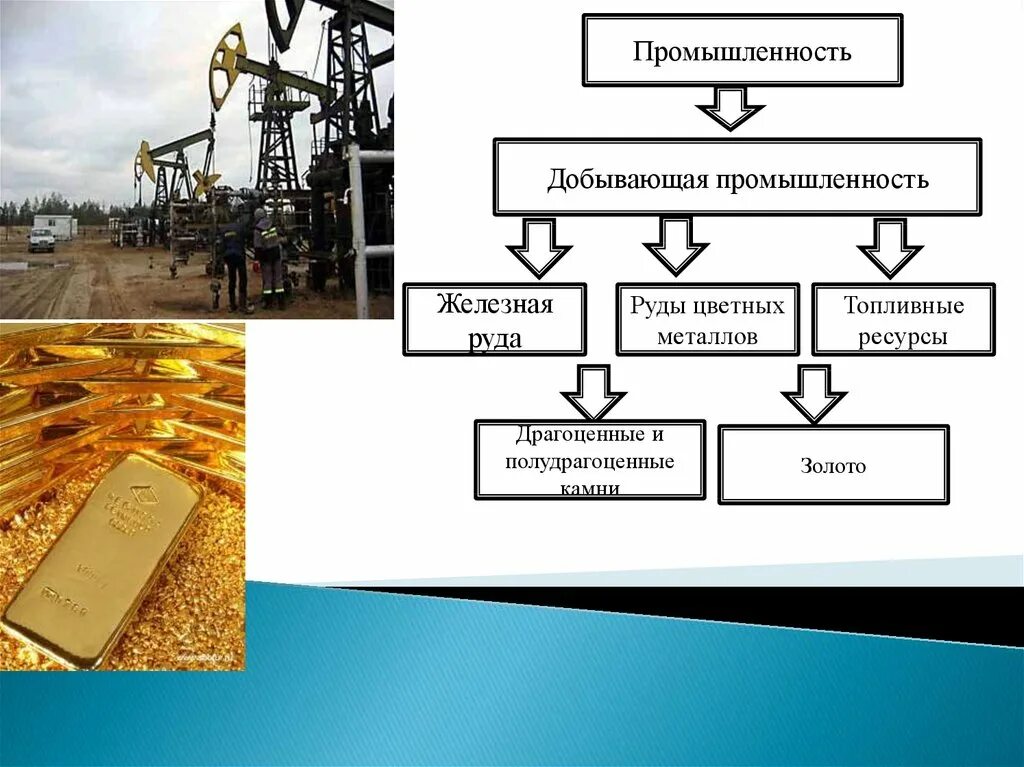 Промышленность

Добывающая промышленность

Железная руда

Руды цветных металлов

Топливные ресурсы

Драгоценные и полудрагоценные камни

Золото